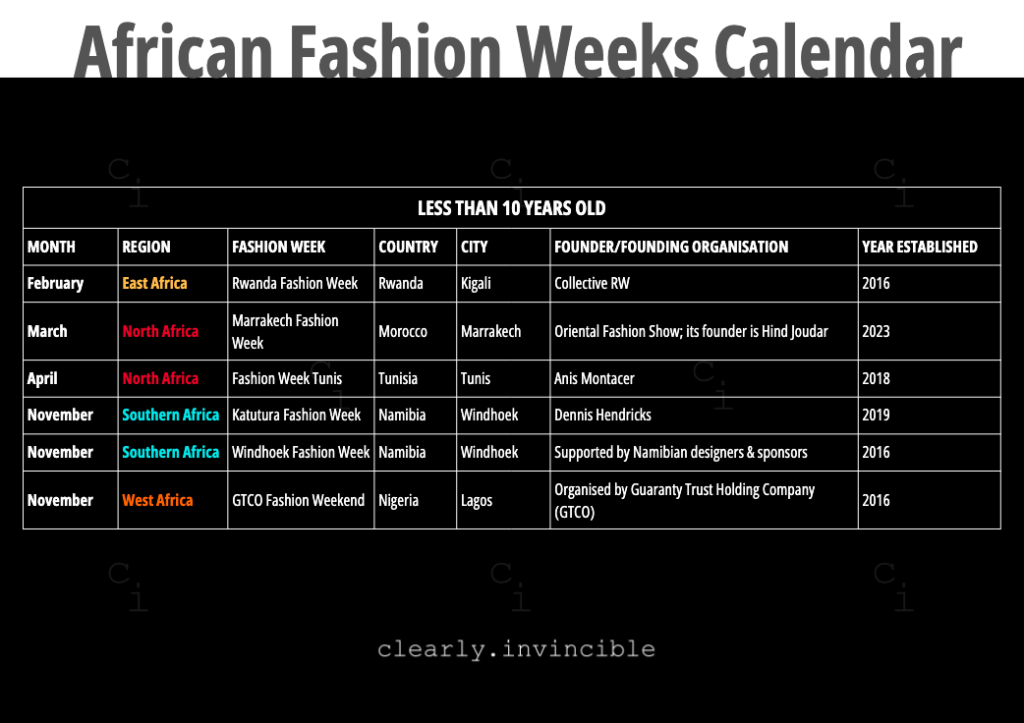 African Fashion Weeks Calendar

LESS THAN 10 YEARS OLD

| MONTH | REGION | FASHION WEEK | COUNTRY | CITY | FOUNDER/FOUNDING ORGANISATION | YEAR ESTABLISHED |
|---|---|---|---|---|---|---|
| February | East Africa | Rwanda Fashion Week | Rwanda | Kigali | Collective RW | 2016 |
| March | North Africa | Marrakech Fashion Week | Morocco | Marrakech | Oriental Fashion Show; its founder is Hind Joudar | 2023 |
| April | North Africa | Fashion Week Tunis | Tunisia | Tunis | Anis Montacer | 2018 |
| November | Southern Africa | Katutura Fashion Week | Namibia | Windhoek | Dennis Hendricks | 2019 |
| November | Southern Africa | Windhoek Fashion Week | Namibia | Windhoek | Supported by Namibian designers & sponsors | 2016 |
| November | West Africa | GTCO Fashion Weekend | Nigeria | Lagos | Organised by Guaranty Trust Holding Company (GTCO) | 2016 |

clearly.invincible